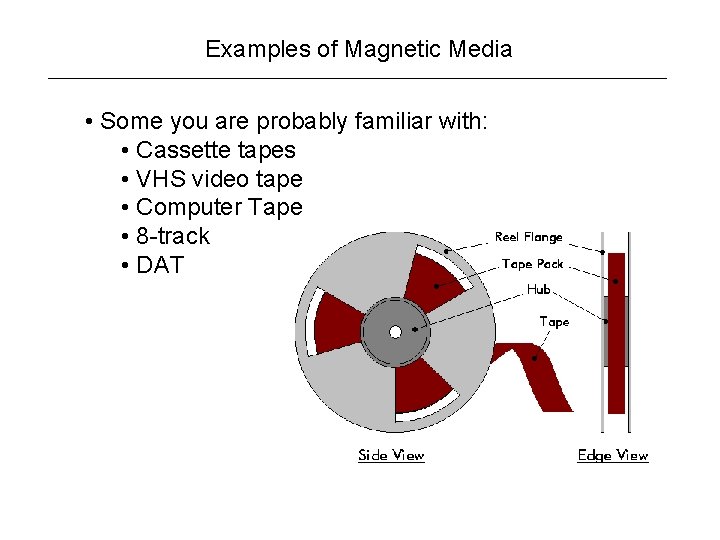 Examples of Magnetic Media

• Some you are probably familiar with:
  • Cassette tapes
  • VHS video tape
  • Computer Tape
  • 8-track
  • DAT

Reel Flange
Tape Pack
Hub
Tape

Side View

Edge View